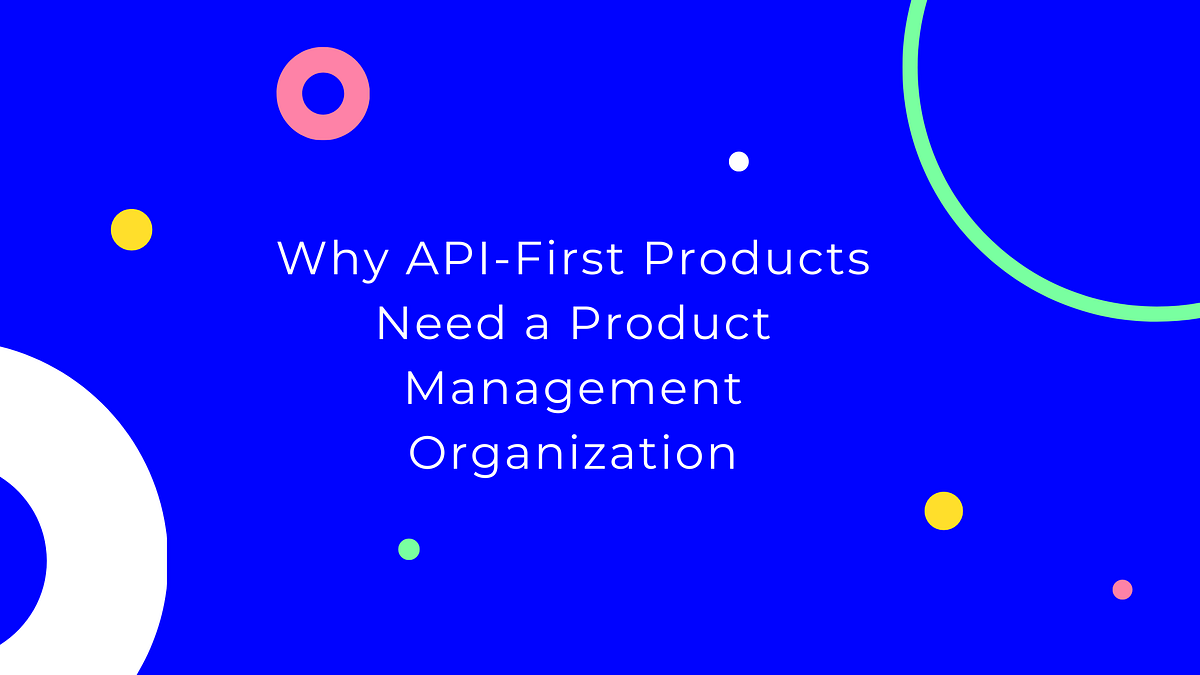 Why API-First Products Need a Product Management Organization